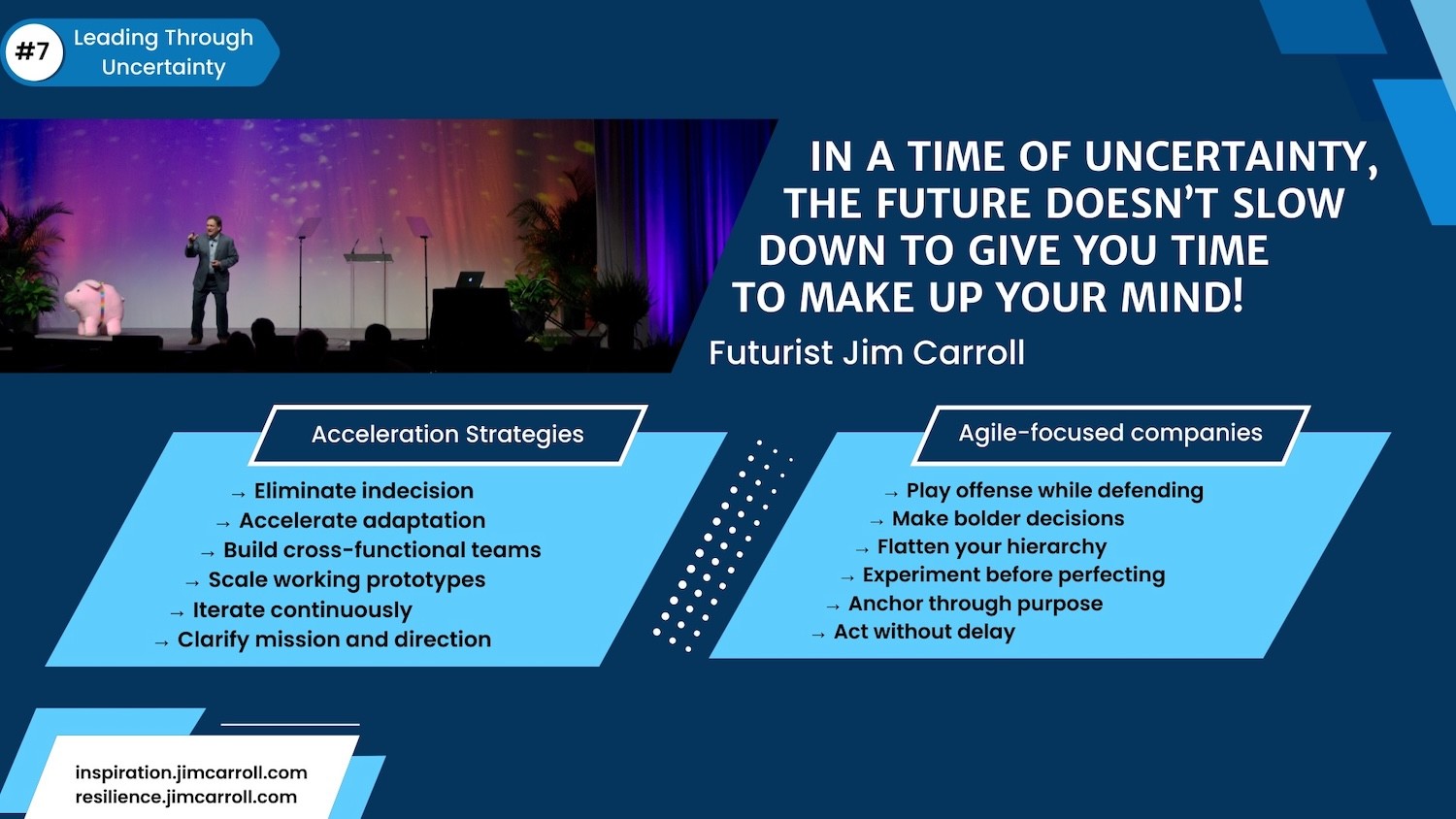 #7 Leading Through Uncertainty

IN A TIME OF UNCERTAINTY, THE FUTURE DOESN'T SLOW DOWN TO GIVE YOU TIME TO MAKE UP YOUR MIND!

Futurist Jim Carroll

Acceleration Strategies

→ Eliminate indecision
→ Accelerate adaptation
→ Build cross-functional teams
→ Scale working prototypes
→ Iterate continuously
→ Clarify mission and direction

Agile-focused companies

→ Play offense while defending
→ Make bolder decisions
→ Flatten your hierarchy
→ Experiment before perfecting
→ Anchor through purpose
→ Act without delay

inspiration.jimcarroll.com
resilience.jimcarroll.com